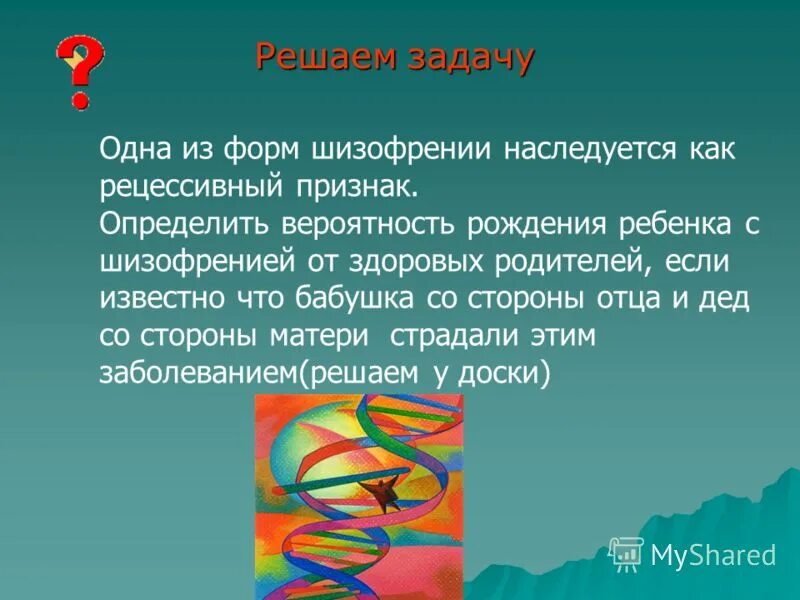 ?

Решаем задачу

Одна из форм шизофрении наследуется как рецессивный признак.
Определить вероятность рождения ребенка с шизофренией от здоровых родителей, если известно что бабушка со стороны отца и дед со стороны матери страдали этим заболеванием(решаем у доски)

MyShared